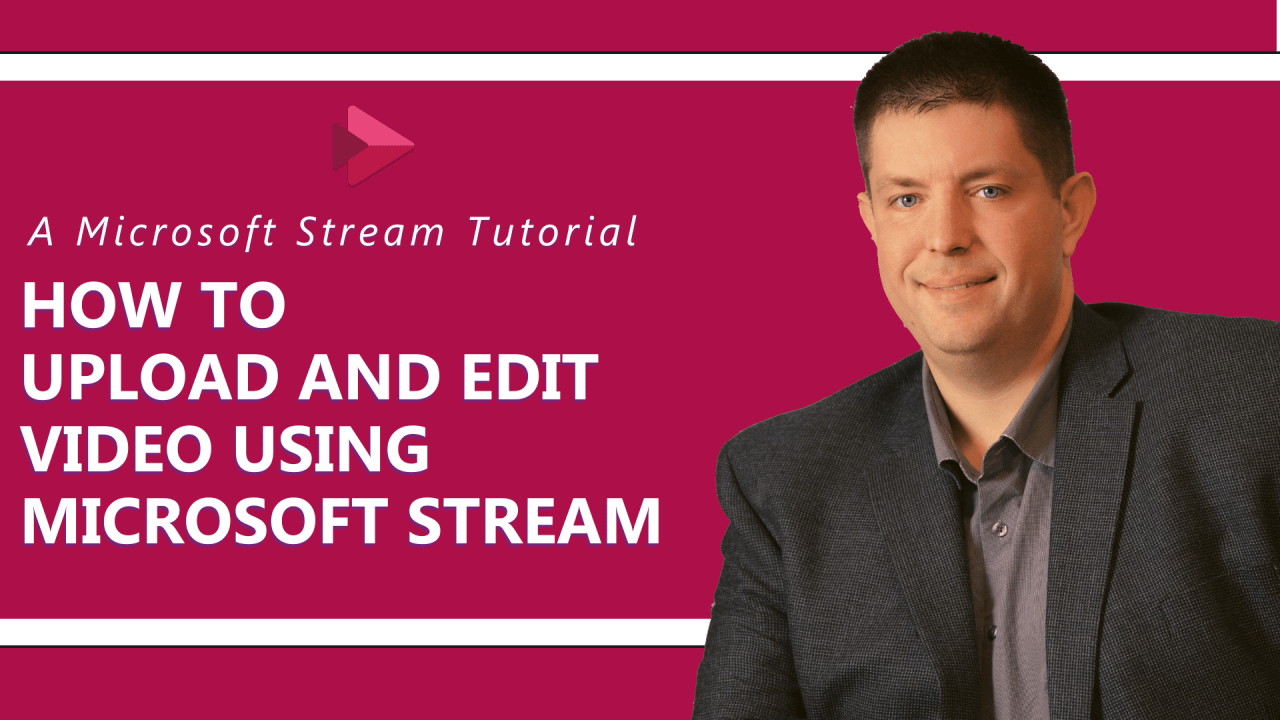 A Microsoft Stream Tutorial

HOW TO
UPLOAD AND EDIT
VIDEO USING
MICROSOFT STREAM